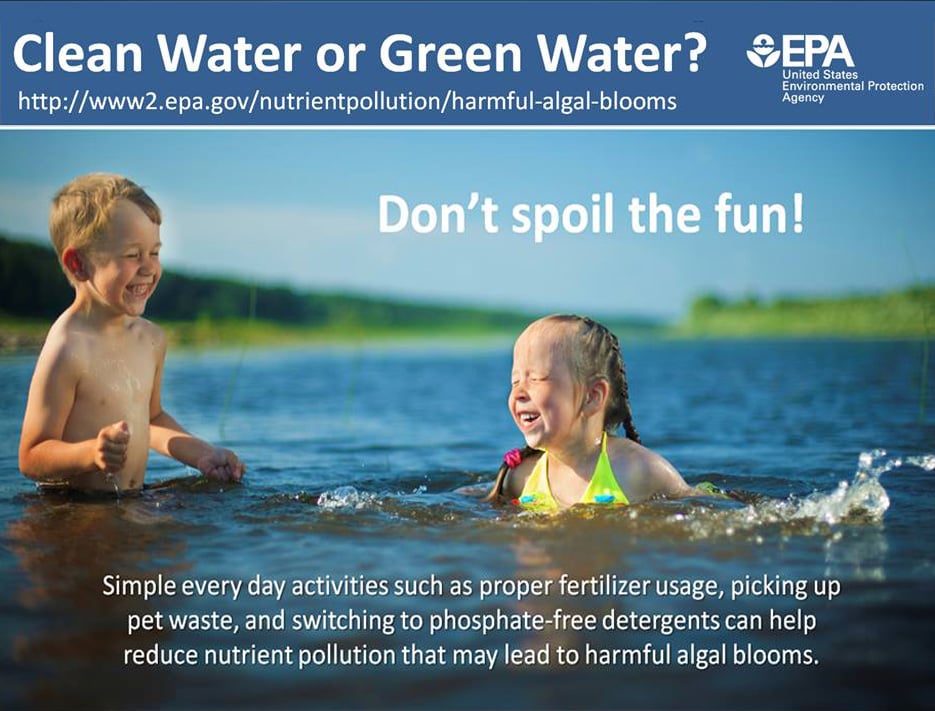 Clean Water or Green Water?
http://www2.epa.gov/nutrientpollution/harmful-algal-blooms

EPA
United States
Environmental Protection
Agency

Don't spoil the fun!

Simple every day activities such as proper fertilizer usage, picking up pet waste, and switching to phosphate-free detergents can help reduce nutrient pollution that may lead to harmful algal blooms.